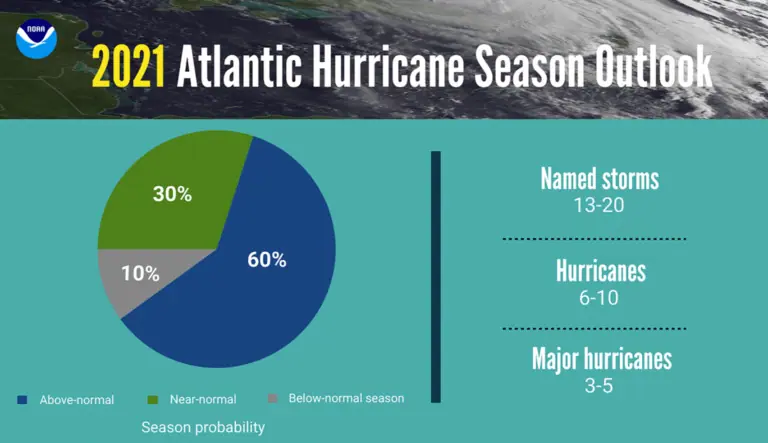 NOAA

2021 Atlantic Hurricane Season Outlook

30%

60%

10%

Above-normal
Near-normal
Below-normal season

Season probability

Named storms
13-20

Hurricanes
6-10

Major hurricanes
3-5